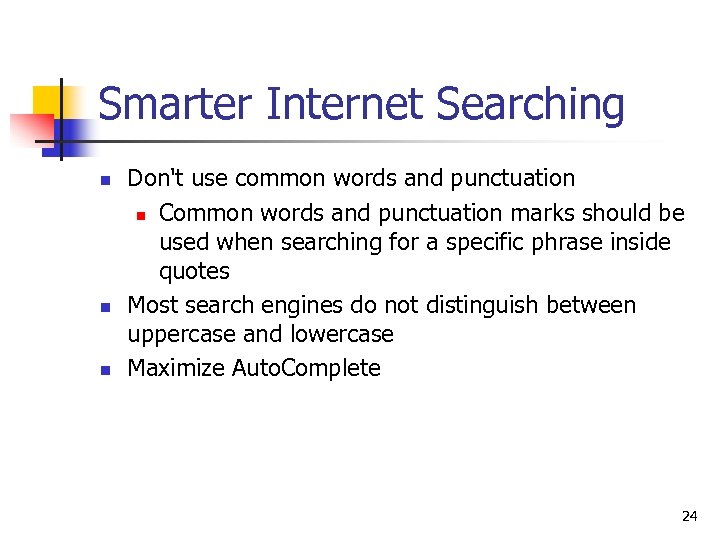 Smarter Internet Searching

- Don't use common words and punctuation
  - Common words and punctuation marks should be used when searching for a specific phrase inside quotes
- Most search engines do not distinguish between uppercase and lowercase
- Maximize AutoComplete

24